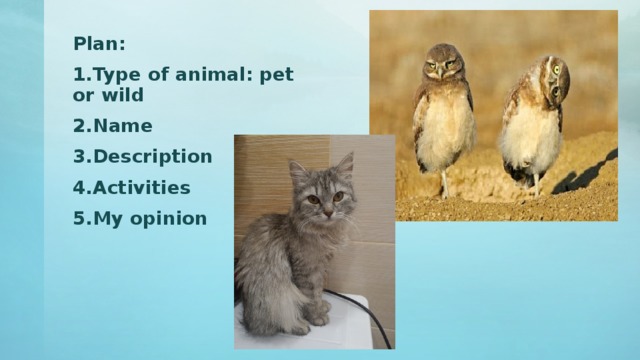 Plan:

1.Type of animal: pet or wild

2.Name

3.Description

4.Activities

5.My opinion